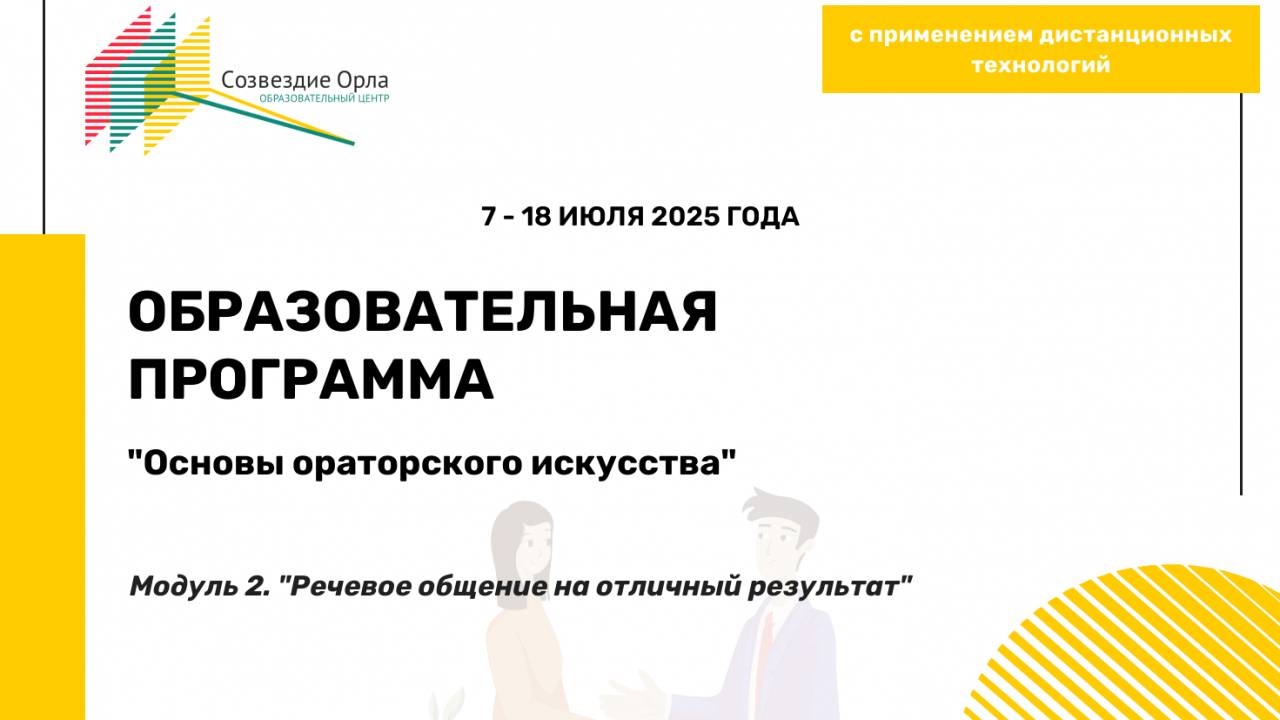 Созвездие Орла
ОБРАЗОВАТЕЛЬНЫЙ ЦЕНТР

с применением дистанционных технологий

7 - 18 ИЮЛЯ 2025 ГОДА

ОБРАЗОВАТЕЛЬНАЯ ПРОГРАММА

"Основы ораторского искусства"

Модуль 2. "Речевое общение на отличный результат"